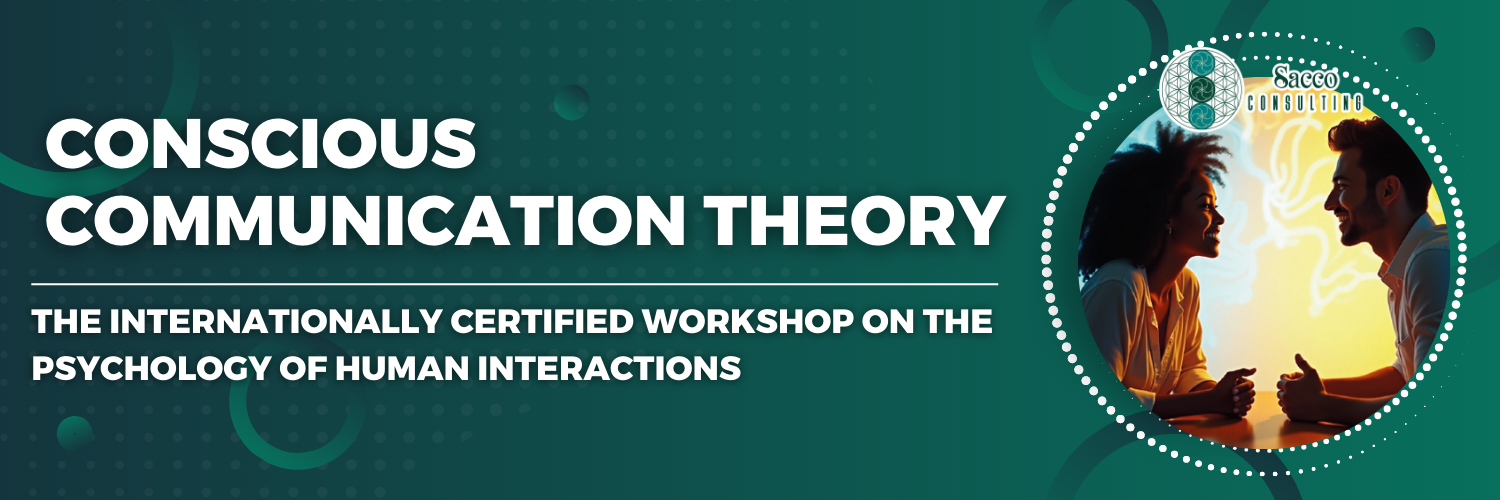 CONSCIOUS COMMUNICATION THEORY

THE INTERNATIONALLY CERTIFIED WORKSHOP ON THE PSYCHOLOGY OF HUMAN INTERACTIONS

Sacco CONSULTING